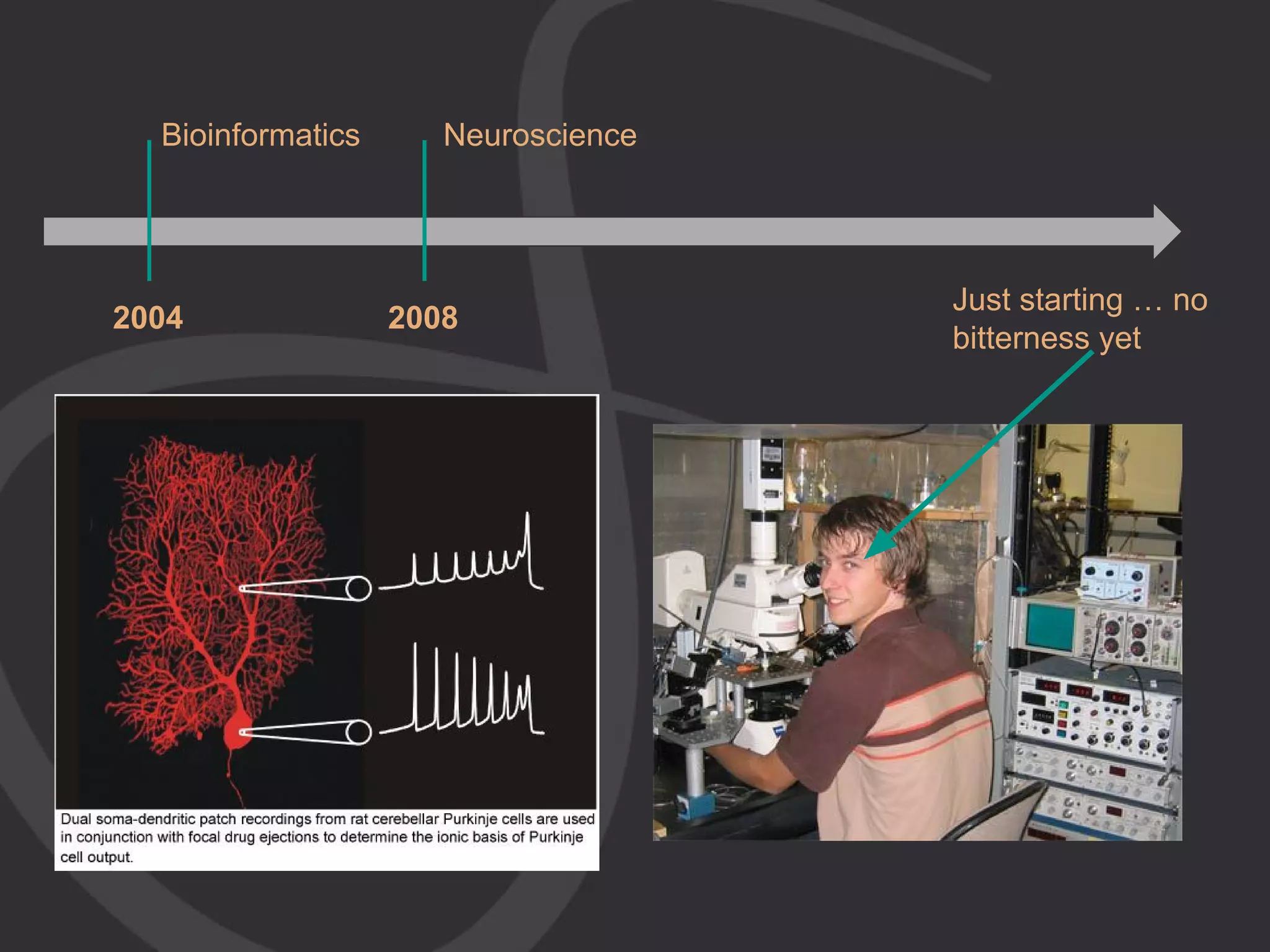 Bioinformatics

Neuroscience

2004

2008

Just starting … no bitterness yet

Dual soma-dendritic patch recordings from rat cerebellar Purkinje cells are used in conjunction with focal drug ejections to determine the ionic basis of Purkinje cell output.